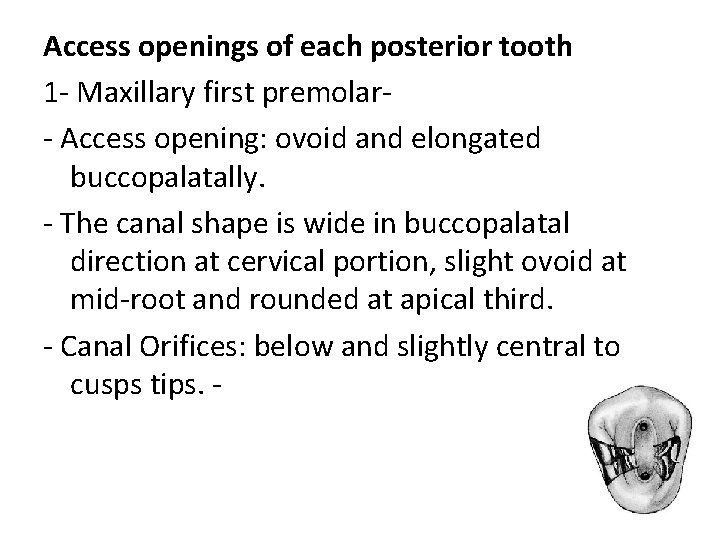 **Access openings of each posterior tooth**

1- Maxillary first premolar-

- Access opening: ovoid and elongated buccopalatally.

- The canal shape is wide in buccopalatal direction at cervical portion, slight ovoid at mid-root and rounded at apical third.

- Canal Orifices: below and slightly central to cusps tips. -